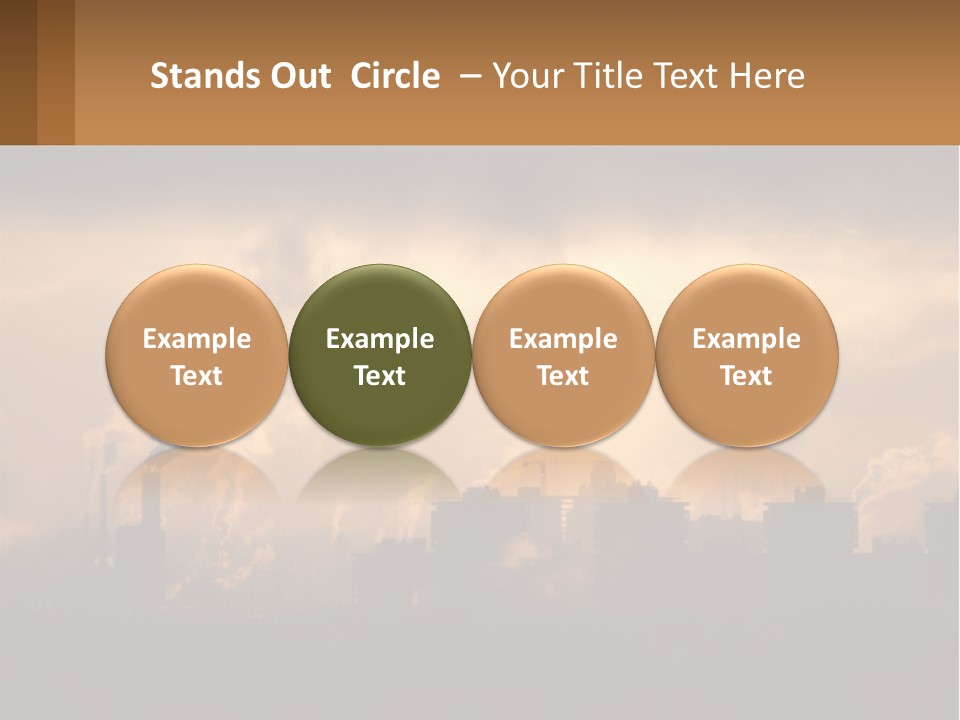 Stands Out Circle – Your Title Text Here

Example Text

Example Text

Example Text

Example Text